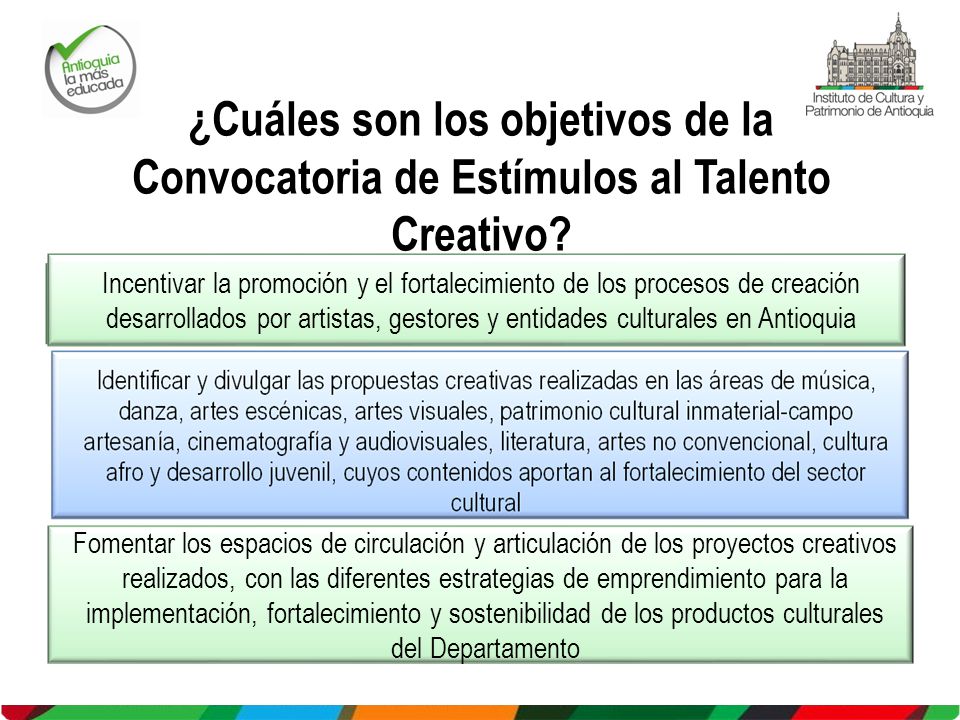 Antioquia la más educada

Instituto de Cultura y Patrimonio de Antioquia

¿Cuáles son los objetivos de la Convocatoria de Estímulos al Talento Creativo?

Incentivar la promoción y el fortalecimiento de los procesos de creación desarrollados por artistas, gestores y entidades culturales en Antioquia

Identificar y divulgar las propuestas creativas realizadas en las áreas de música, danza, artes escénicas, artes visuales, patrimonio cultural inmaterial-campo artesanía, cinematografía y audiovisuales, literatura, artes no convencional, cultura afro y desarrollo juvenil, cuyos contenidos aportan al fortalecimiento del sector cultural

Fomentar los espacios de circulación y articulación de los proyectos creativos realizados, con las diferentes estrategias de emprendimiento para la implementación, fortalecimiento y sostenibilidad de los productos culturales del Departamento